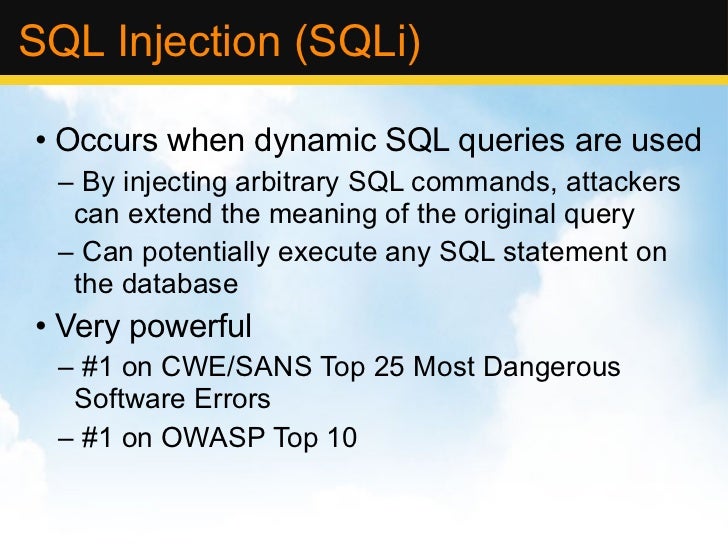 SQL Injection (SQLi)

• Occurs when dynamic SQL queries are used
– By injecting arbitrary SQL commands, attackers can extend the meaning of the original query
– Can potentially execute any SQL statement on the database

• Very powerful
– #1 on CWE/SANS Top 25 Most Dangerous Software Errors
– #1 on OWASP Top 10